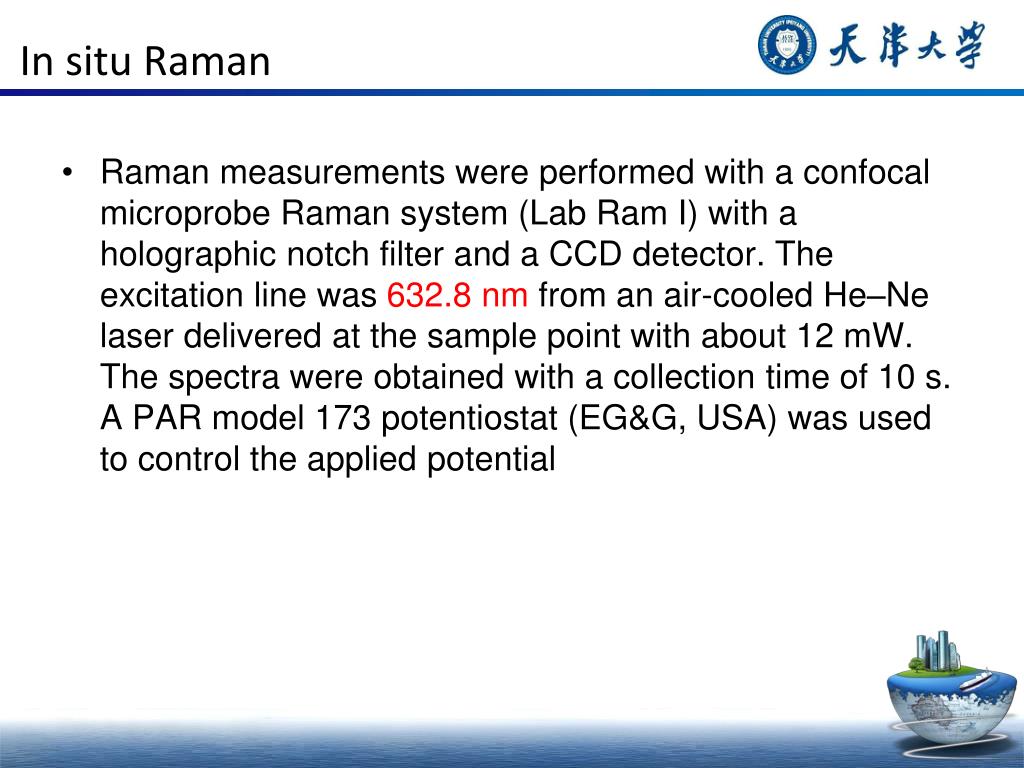 In situ Raman

天津大学

• Raman measurements were performed with a confocal microprobe Raman system (Lab Ram I) with a holographic notch filter and a CCD detector. The excitation line was 632.8 nm from an air-cooled He–Ne laser delivered at the sample point with about 12 mW. The spectra were obtained with a collection time of 10 s. A PAR model 173 potentiostat (EG&G, USA) was used to control the applied potential